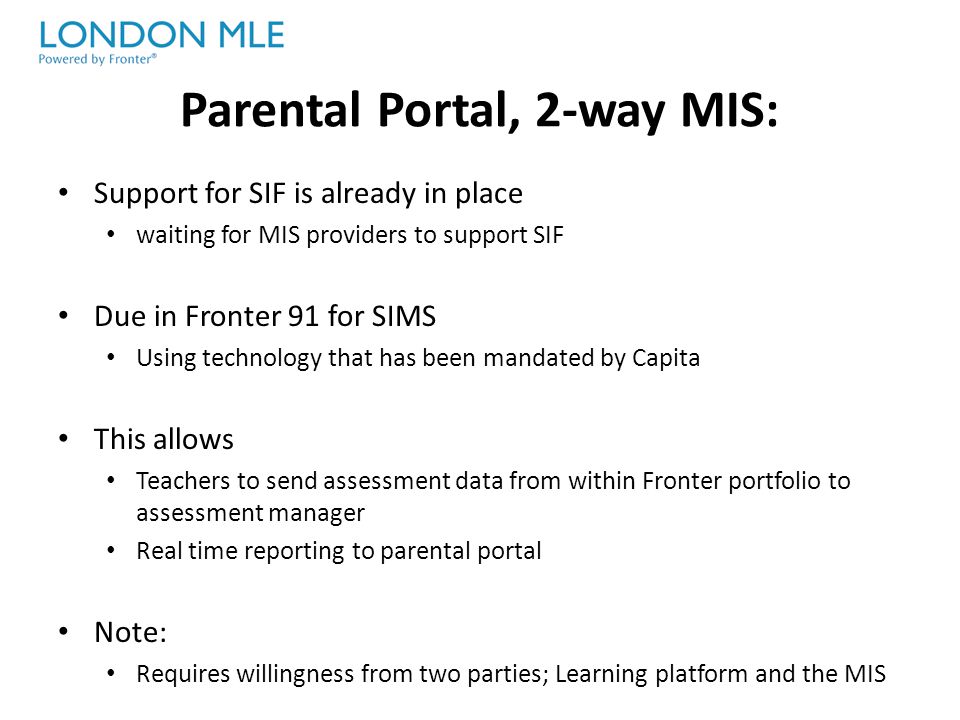 LONDON MLE
Powered by Fronter®

Parental Portal, 2-way MIS:

• Support for SIF is already in place
  • waiting for MIS providers to support SIF

• Due in Fronter 91 for SIMS
  • Using technology that has been mandated by Capita

• This allows
  • Teachers to send assessment data from within Fronter portfolio to assessment manager
  • Real time reporting to parental portal

• Note:
  • Requires willingness from two parties; Learning platform and the MIS